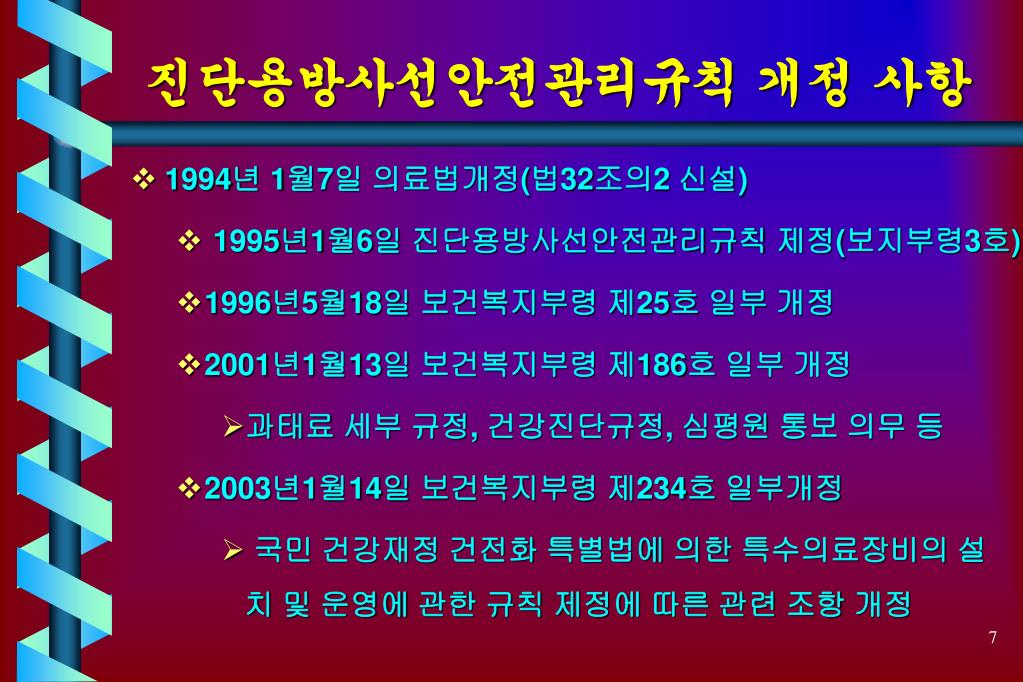 진단용방사선안전관리규칙 개정 사항

❖ 1994년 1월7일 의료법개정(법32조의2 신설)

❖ 1995년1월6일 진단용방사선안전관리규칙 제정(보지부령3호)

❖1996년5월18일 보건복지부령 제25호 일부 개정

❖2001년1월13일 보건복지부령 제186호 일부 개정

➢과태료 세부 규정, 건강진단규정, 심평원 통보 의무 등

❖2003년1월14일 보건복지부령 제234호 일부개정

➢ 국민 건강재정 건전화 특별법에 의한 특수의료장비의 설치 및 운영에 관한 규칙 제정에 따른 관련 조항 개정

7